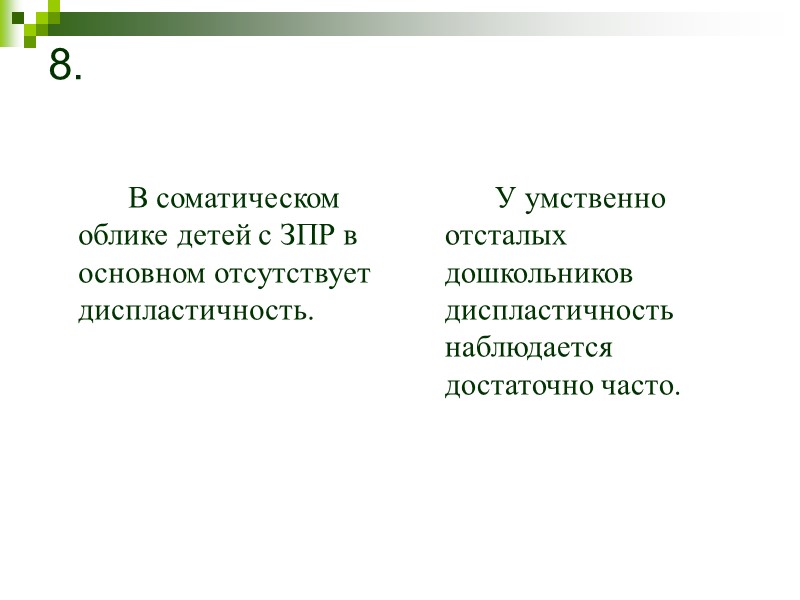 8.

В соматическом облике детей с ЗПР в основном отсутствует диспластичность.

У умственно отсталых дошкольников диспластичность наблюдается достаточно часто.